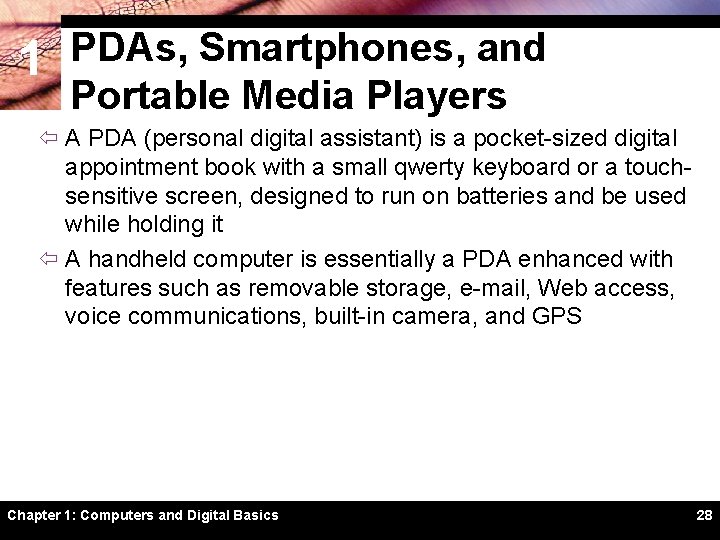 1

PDAs, Smartphones, and Portable Media Players

⇦ A PDA (personal digital assistant) is a pocket-sized digital appointment book with a small qwerty keyboard or a touch-sensitive screen, designed to run on batteries and be used while holding it

⇦ A handheld computer is essentially a PDA enhanced with features such as removable storage, e-mail, Web access, voice communications, built-in camera, and GPS

Chapter 1: Computers and Digital Basics

28